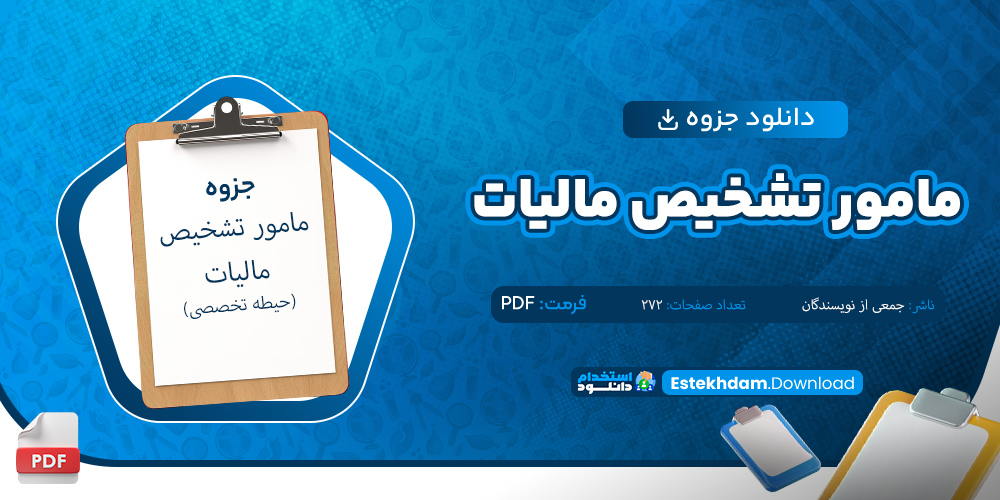 دانلود جزوه

مامور تشخیص مالیات

ناشر: جمعی از نویسندگان
تعداد صفحات: ۲۷۲
فرمت: PDF

Estekhdam.Download
استخدام دانلود

جزوه
مامور تشخیص مالیات
(حیطه تخصصی)

PDF